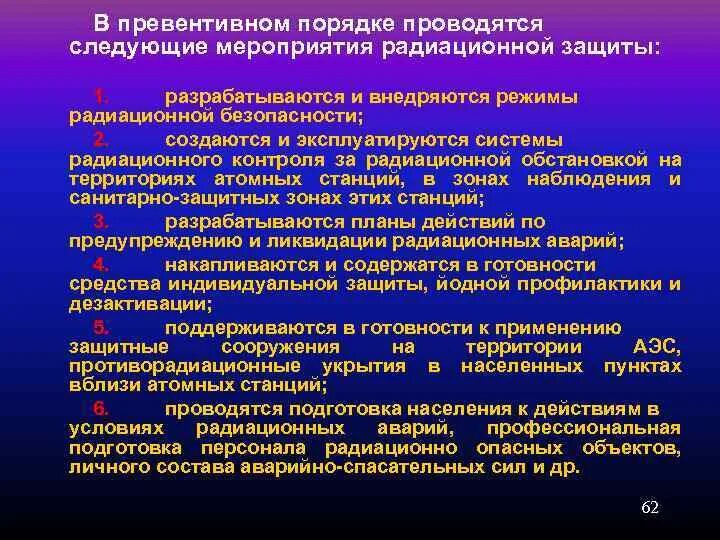 В превентивном порядке проводятся следующие мероприятия радиационной защиты:

1. разрабатываются и внедряются режимы радиационной безопасности;

2. создаются и эксплуатируются системы радиационного контроля за радиационной обстановкой на территориях атомных станций, в зонах наблюдения и санитарно-защитных зонах этих станций;

3. разрабатываются планы действий по предупреждению и ликвидации радиационных аварий;

4. накапливаются и содержатся в готовности средства индивидуальной защиты, йодной профилактики и дезактивации;

5. поддерживаются в готовности к применению защитные сооружения на территории АЭС, противорадиационные укрытия в населенных пунктах вблизи атомных станций;

6. проводятся подготовка населения к действиям в условиях радиационных аварий, профессиональная подготовка персонала радиационно опасных объектов, личного состава аварийно-спасательных сил и др.

62